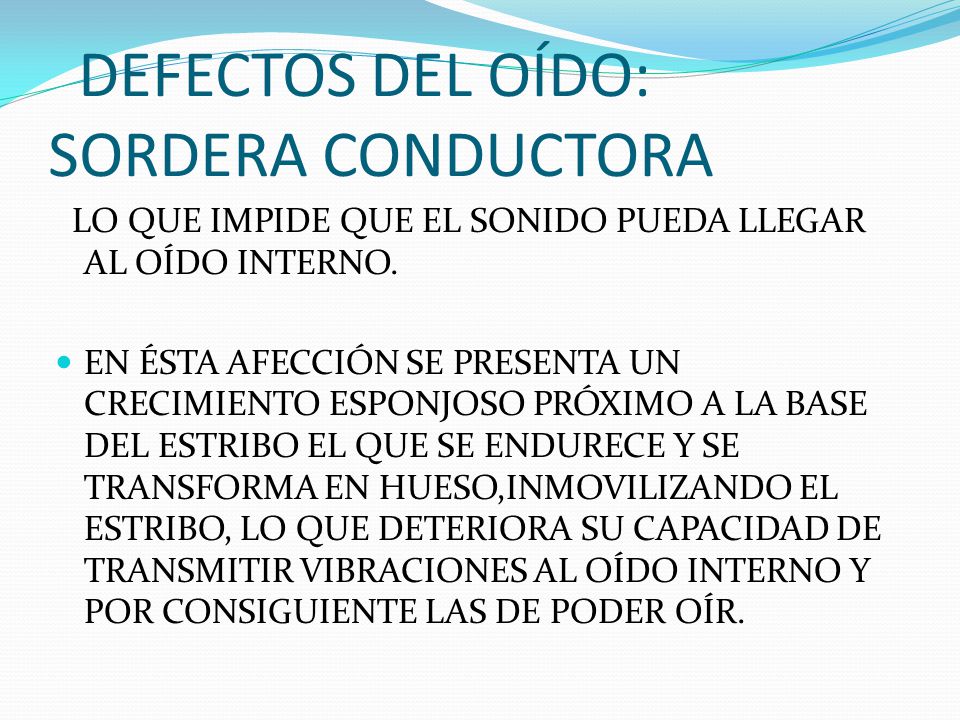 DEFECTOS DEL OÍDO: SORDERA CONDUCTORA

LO QUE IMPIDE QUE EL SONIDO PUEDA LLEGAR AL OÍDO INTERNO.

EN ÉSTA AFECCIÓN SE PRESENTA UN CRECIMIENTO ESPONJOSO PRÓXIMO A LA BASE DEL ESTRIBO EL QUE SE ENDURECE Y SE TRANSFORMA EN HUESO,INMOVILIZANDO EL ESTRIBO, LO QUE DETERIORA SU CAPACIDAD DE TRANSMITIR VIBRACIONES AL OÍDO INTERNO Y POR CONSIGUIENTE LAS DE PODER OÍR.